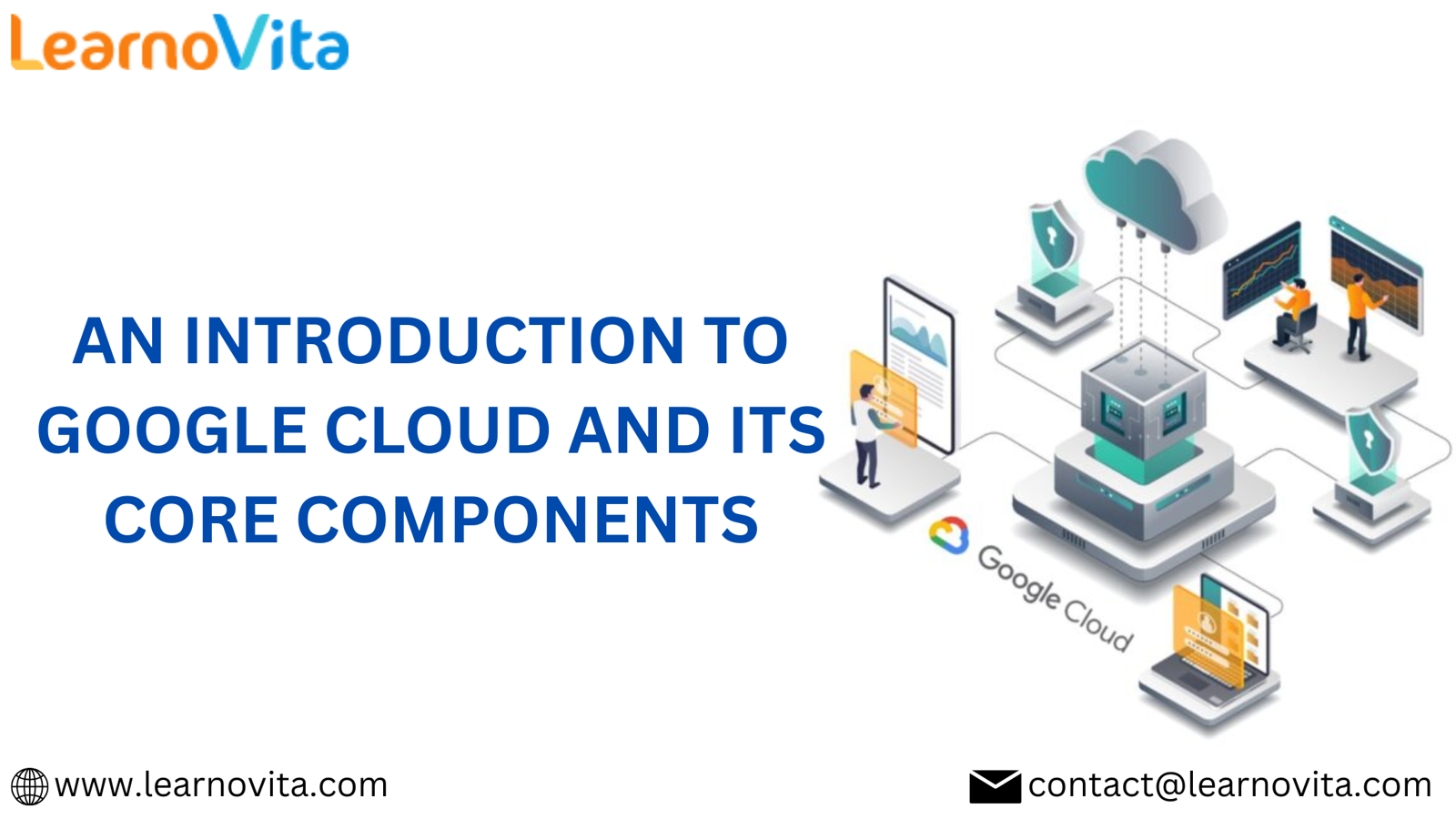 LearnoVita

AN INTRODUCTION TO GOOGLE CLOUD AND ITS CORE COMPONENTS

Google Cloud

www.learnovita.com

contact@learnovita.com